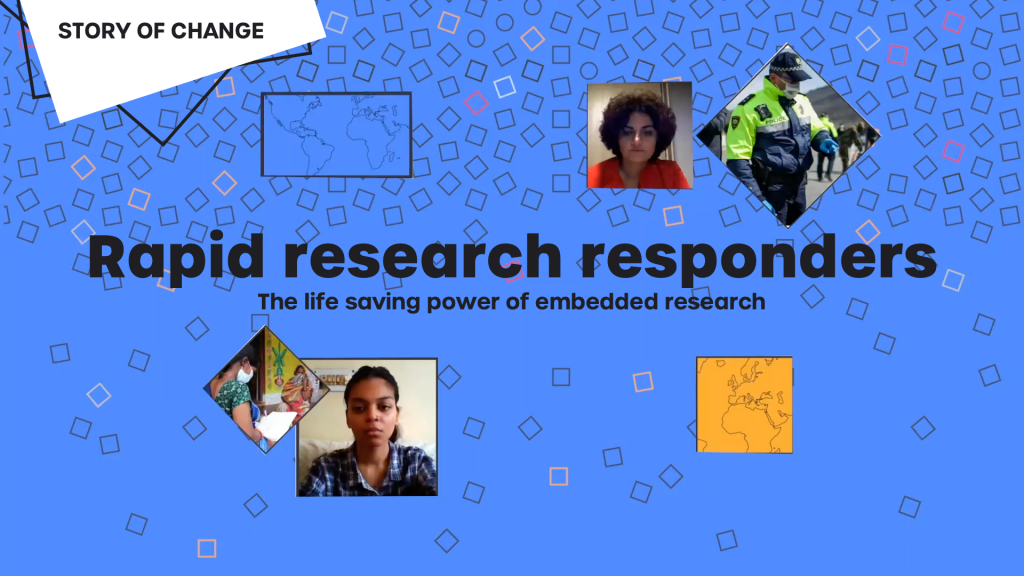 STORY OF CHANGE

Rapid research responders

The life saving power of embedded research